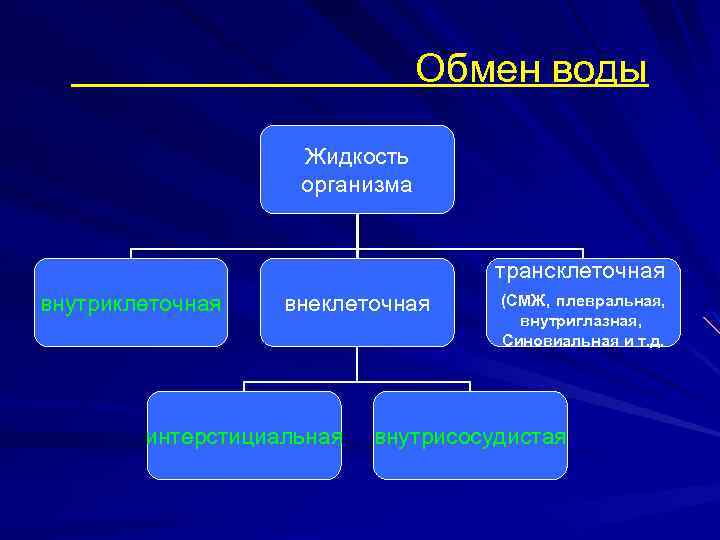 Обмен воды

Жидкость организма

внутриклеточная

внеклеточная

трансклеточная (СМЖ, плевральная, внутриглазная, Синовиальная и т.д.

интерстициальная

внутрисосудистая